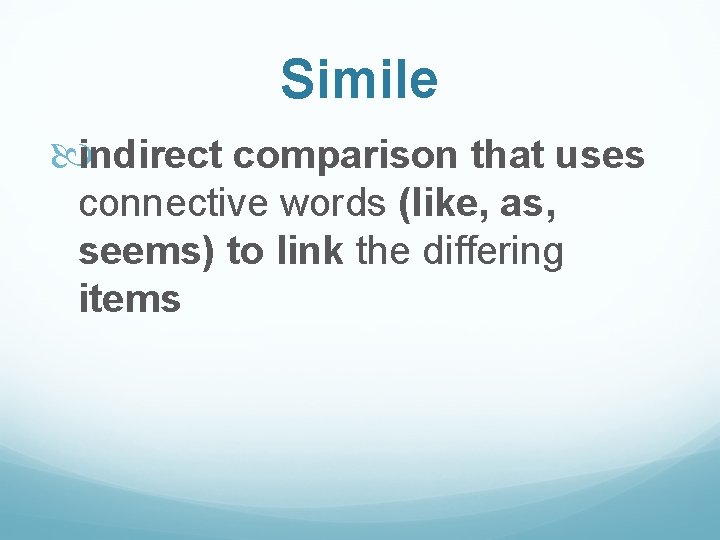 Simile

indirect comparison that uses connective words (like, as, seems) to link the differing items